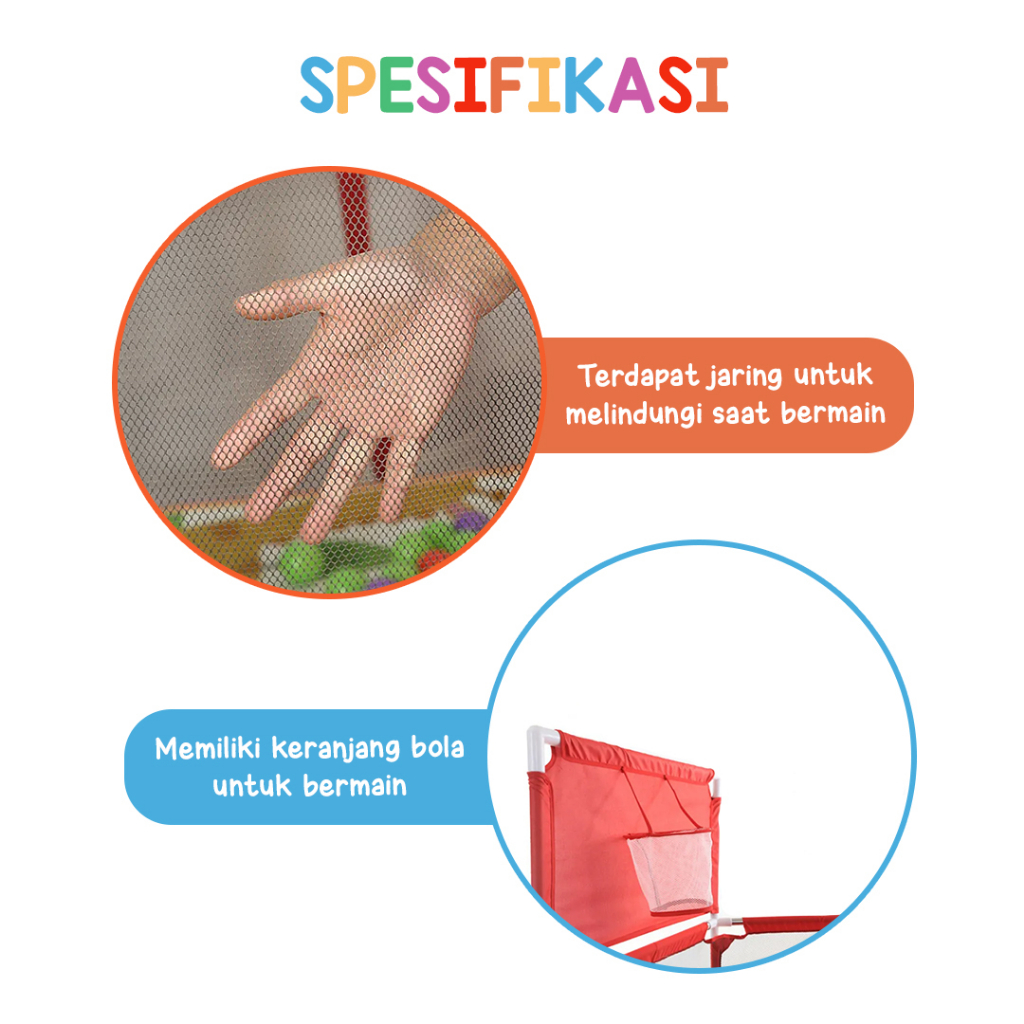 SPESIFIKASI

Terdapat jaring untuk melindungi saat bermain

Memiliki keranjang bola untuk bermain